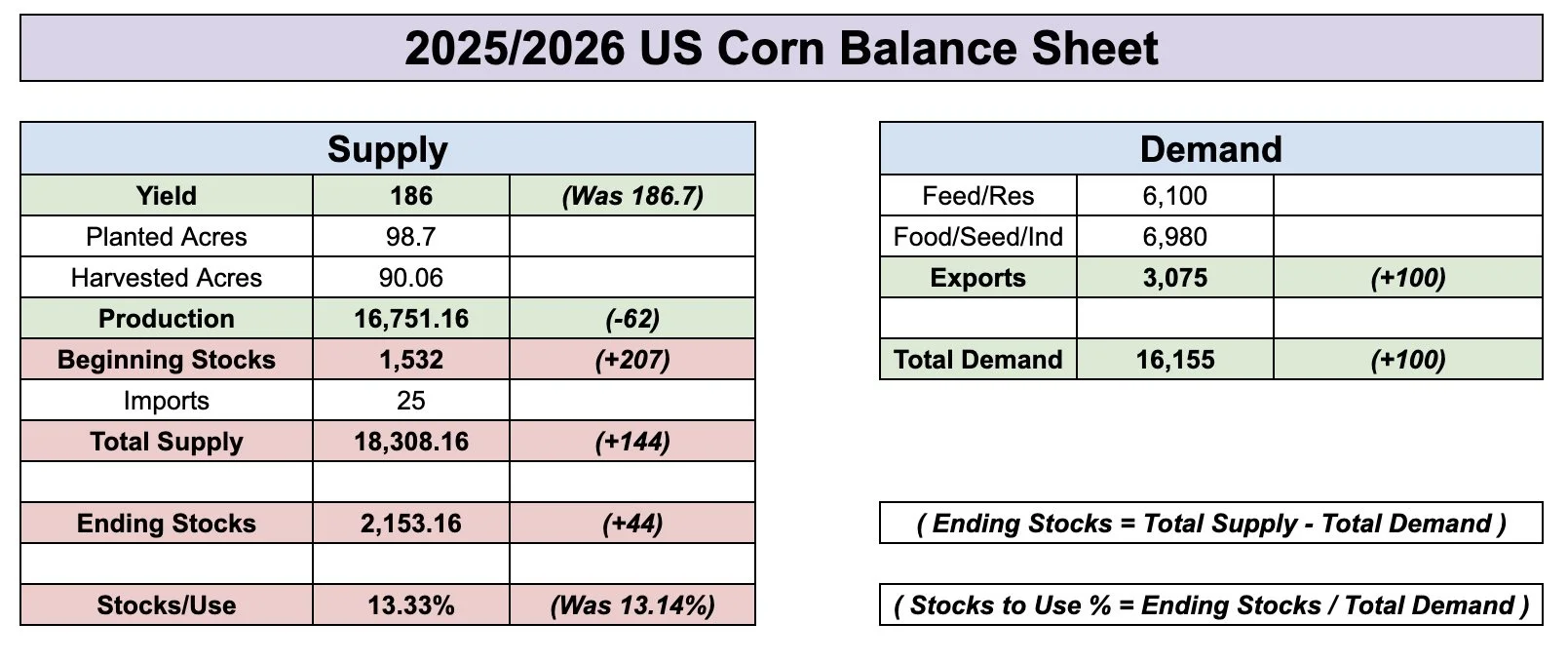 2025/2026 US Corn Balance Sheet

| Supply | | |
|---|---|---|
| Yield | 186 | (Was 186.7) |
| Planted Acres | 98.7 | |
| Harvested Acres | 90.06 | |
| Production | 16,751.16 | (-62) |
| Beginning Stocks | 1,532 | (+207) |
| Imports | 25 | |
| Total Supply | 18,308.16 | (+144) |
| | | |
| Ending Stocks | 2,153.16 | (+44) |
| | | |
| Stocks/Use | 13.33% | (Was 13.14%) |

| Demand | | |
|---|---|---|
| Feed/Res | 6,100 | |
| Food/Seed/Ind | 6,980 | |
| Exports | 3,075 | (+100) |
| | | |
| Total Demand | 16,155 | (+100) |

( Ending Stocks = Total Supply - Total Demand )

( Stocks to Use % = Ending Stocks / Total Demand )